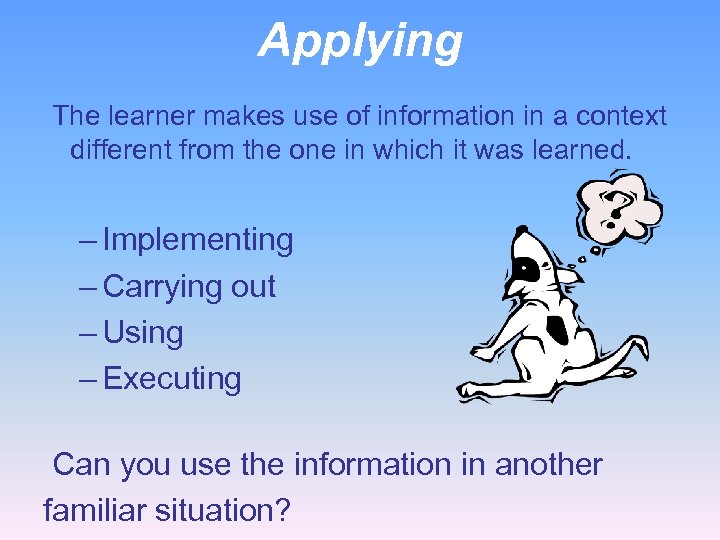 Applying

The learner makes use of information in a context different from the one in which it was learned.

– Implementing
– Carrying out
– Using
– Executing

?

Can you use the information in another familiar situation?